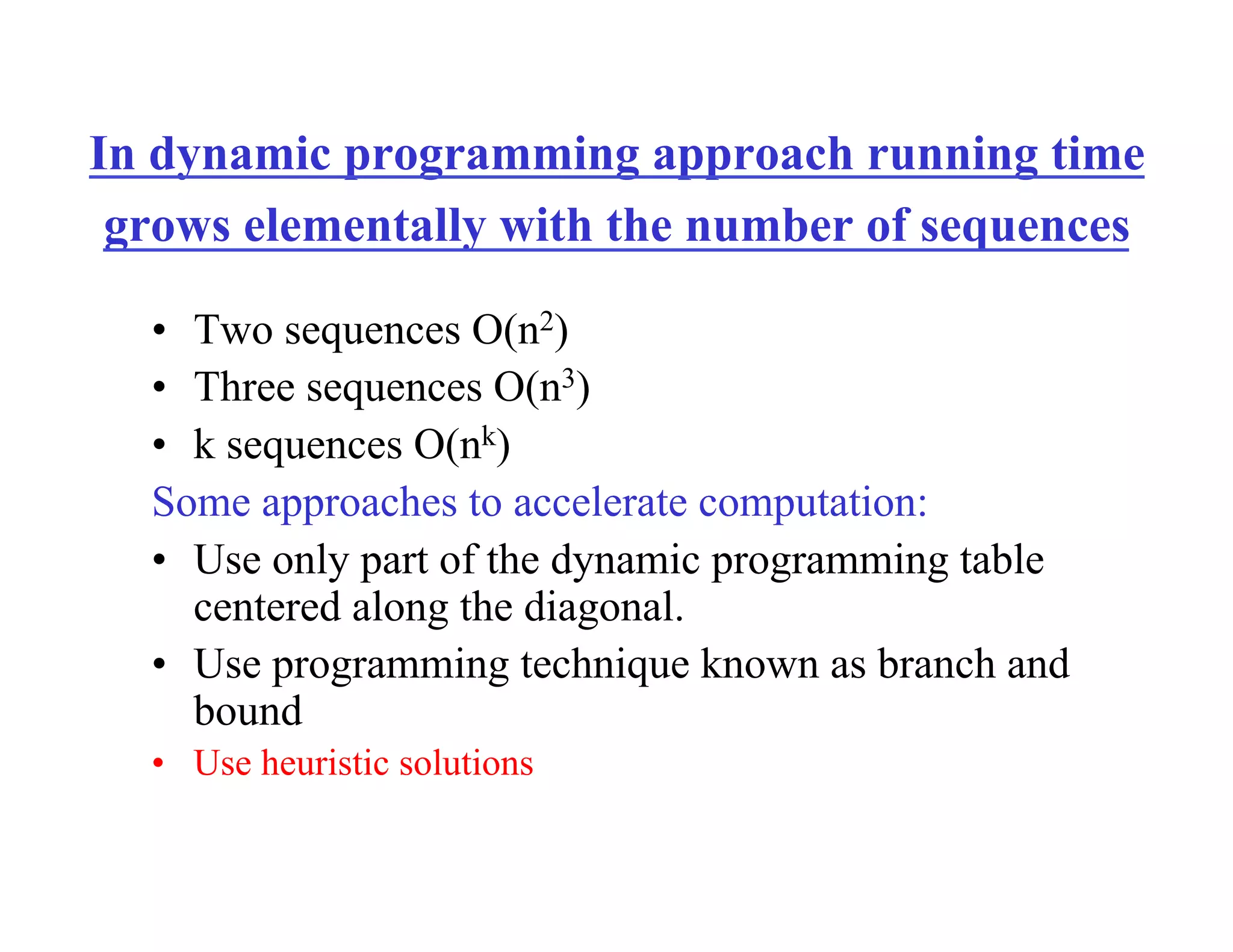 In dynamic programming approach running time grows elementally with the number of sequences

• Two sequences $O(n^2)$
• Three sequences $O(n^3)$
• k sequences $O(n^k)$

Some approaches to accelerate computation:

• Use only part of the dynamic programming table centered along the diagonal.
• Use programming technique known as branch and bound
• Use heuristic solutions